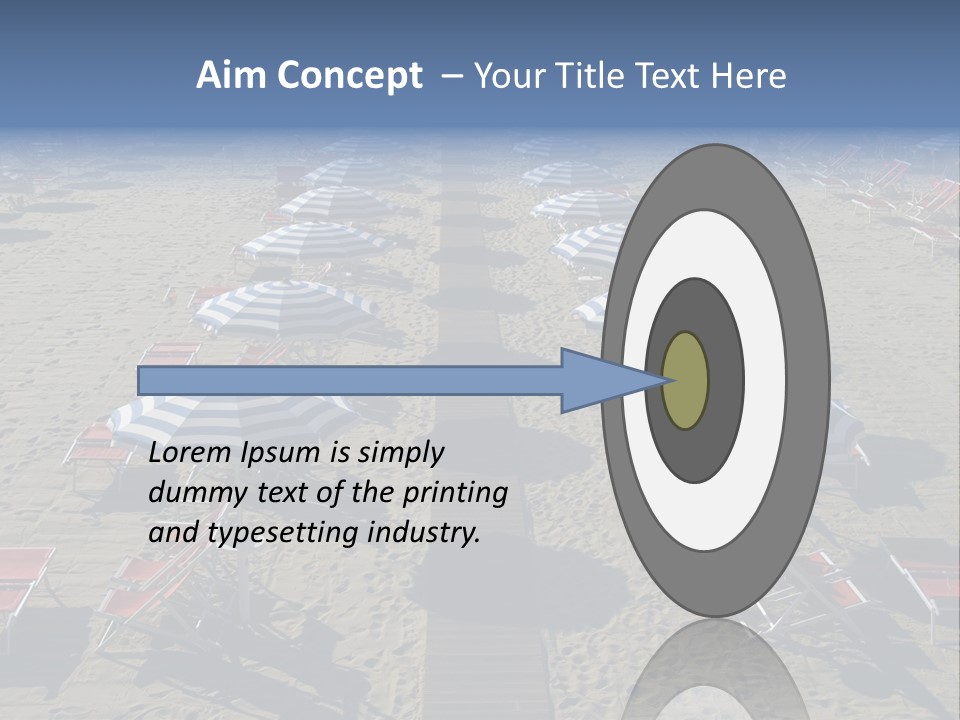 Aim Concept – Your Title Text Here

Lorem Ipsum is simply dummy text of the printing and typesetting industry.